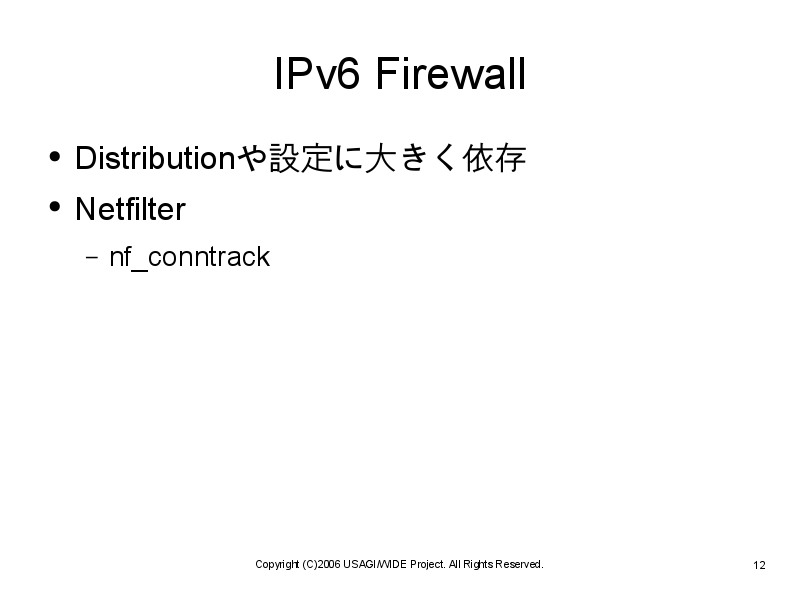 IPv6 Firewall

• Distributionや設定に大きく依存
• Netfilter
– nf_conntrack

Copyright (C)2006 USAGI/WIDE Project. All Rights Reserved.

12